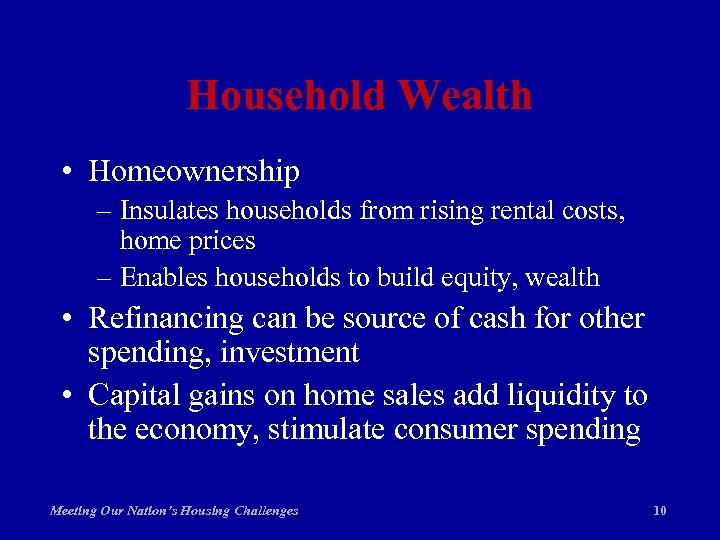 Household Wealth

• Homeownership
– Insulates households from rising rental costs, home prices
– Enables households to build equity, wealth
• Refinancing can be source of cash for other spending, investment
• Capital gains on home sales add liquidity to the economy, stimulate consumer spending

Meeting Our Nation's Housing Challenges

10